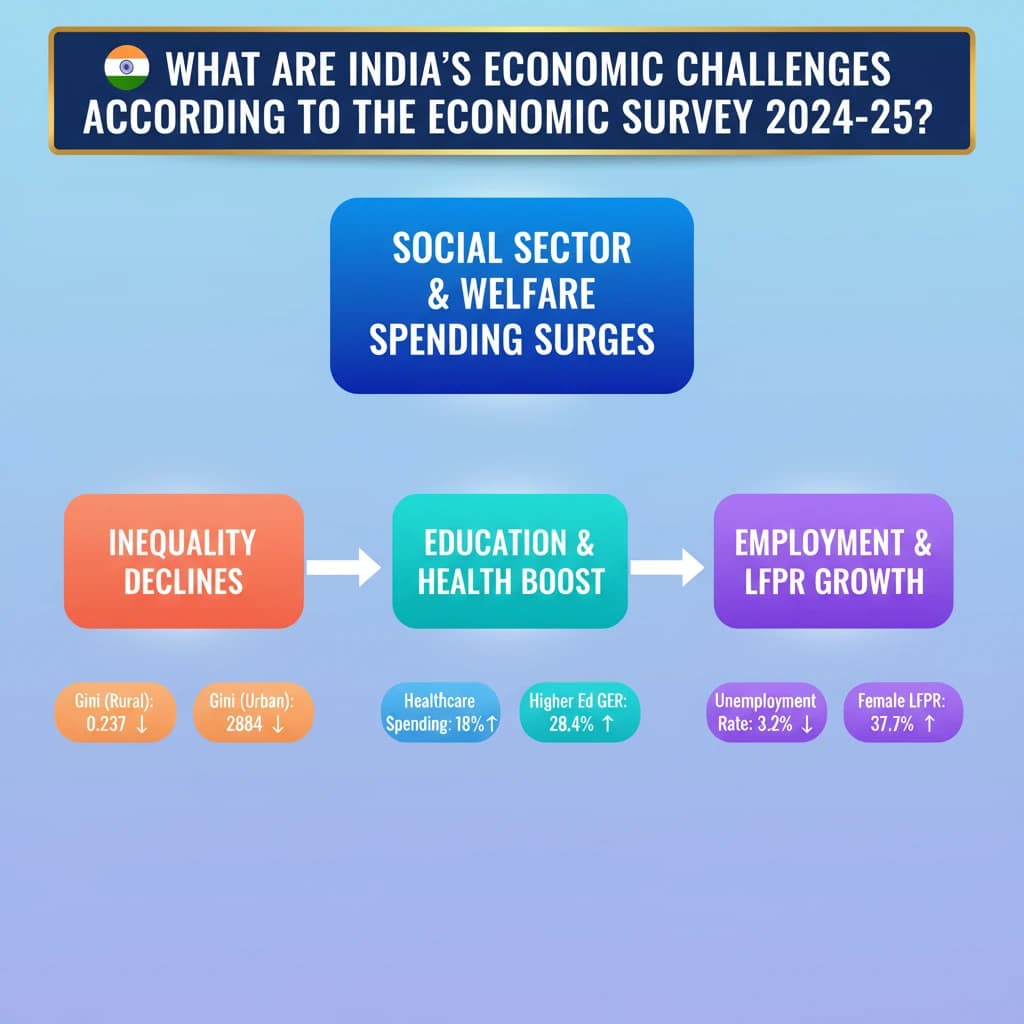 WHAT ARE INDIA'S ECONOMIC CHALLENGES ACCORDING TO THE ECONOMIC SURVEY 2024-25?

SOCIAL SECTOR & WELFARE SPENDING SURGES

INEQUALITY DECLINES

EDUCATION & HEALTH BOOST

EMPLOYMENT & LFPR GROWTH

Gini (Rural): 0.237 ↓

Gini (Urban): 2884 ↓

Healthcare Spending: 18%↑

Higher Ed GER: 28.4% ↑

Unemployment Rate: 3.2% ↓

Female LFPR: 37.7% ↑